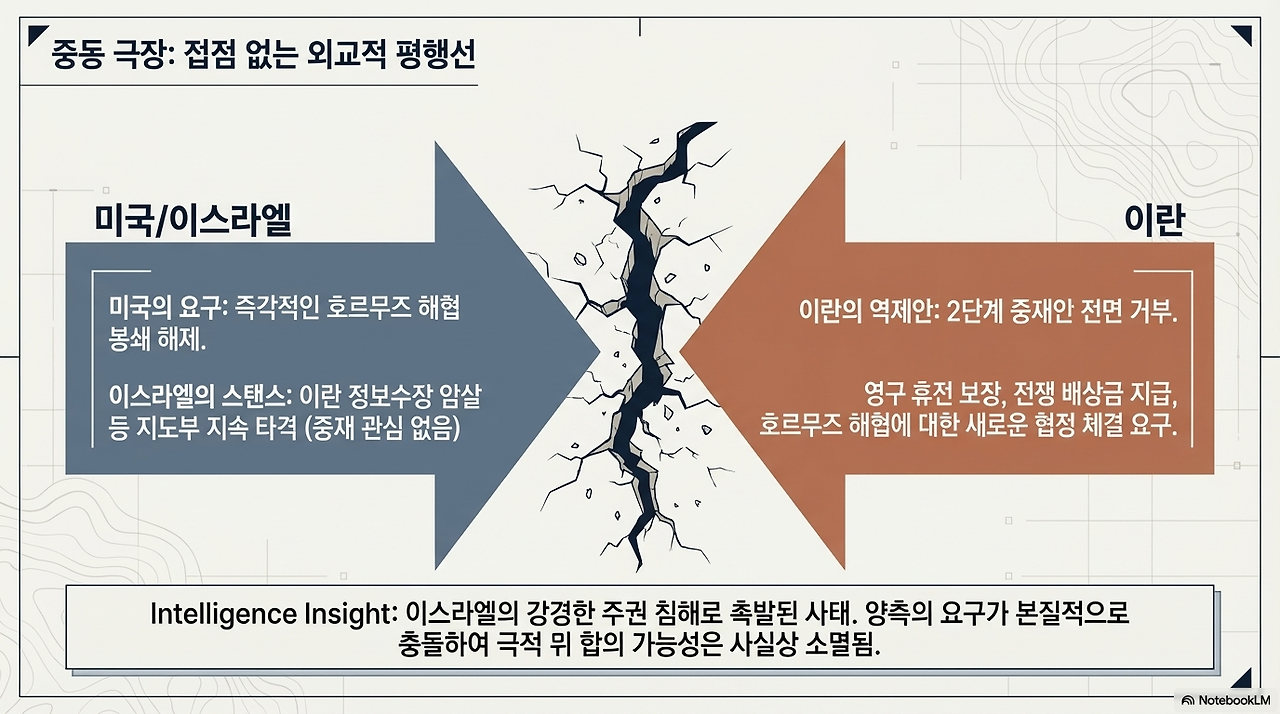 중동 극장: 접점 없는 외교적 평행선

미국/이스라엘

미국의 요구: 즉각적인 호르무즈 해협 봉쇄 해제.

이스라엘의 스탠스: 이란 정보수장 암살 등 지도부 지속 타격 (중재 관심 없음)

이란

이란의 역제안: 2단계 중재안 전면 거부.

영구 휴전 보장, 전쟁 배상금 지급, 호르무즈 해협에 대한 새로운 협정 체결 요구.

Intelligence Insight: 이스라엘의 강경한 주권 침해로 촉발된 사태. 양측의 요구가 본질적으로 충돌하여 극적 뮈 합의 가능성은 사실상 소멸됨.

NotebookLM